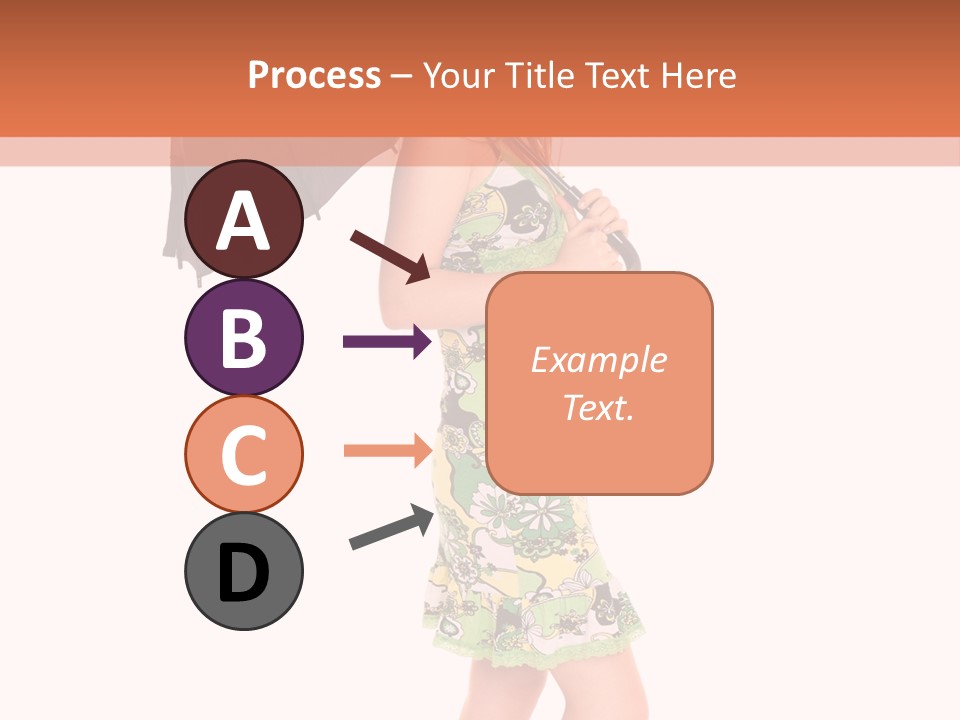 Process – Your Title Text Here

A

B

C

D

Example Text.